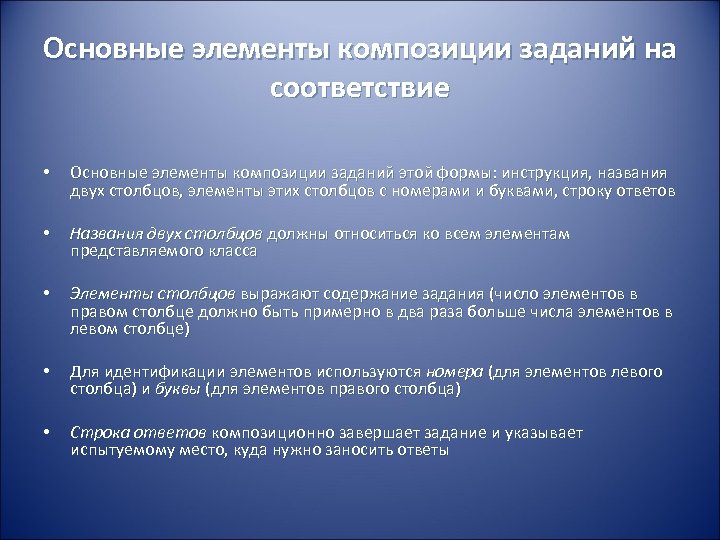 Основные элементы композиции заданий на соответствие

• Основные элементы композиции заданий этой формы: инструкция, названия двух столбцов, элементы этих столбцов с номерами и буквами, строку ответов

• Названия двух столбцов должны относиться ко всем элементам представляемого класса

• Элементы столбцов выражают содержание задания (число элементов в правом столбце должно быть примерно в два раза больше числа элементов в левом столбце)

• Для идентификации элементов используются номера (для элементов левого столбца) и буквы (для элементов правого столбца)

• Строка ответов композиционно завершает задание и указывает испытуемому место, куда нужно заносить ответы